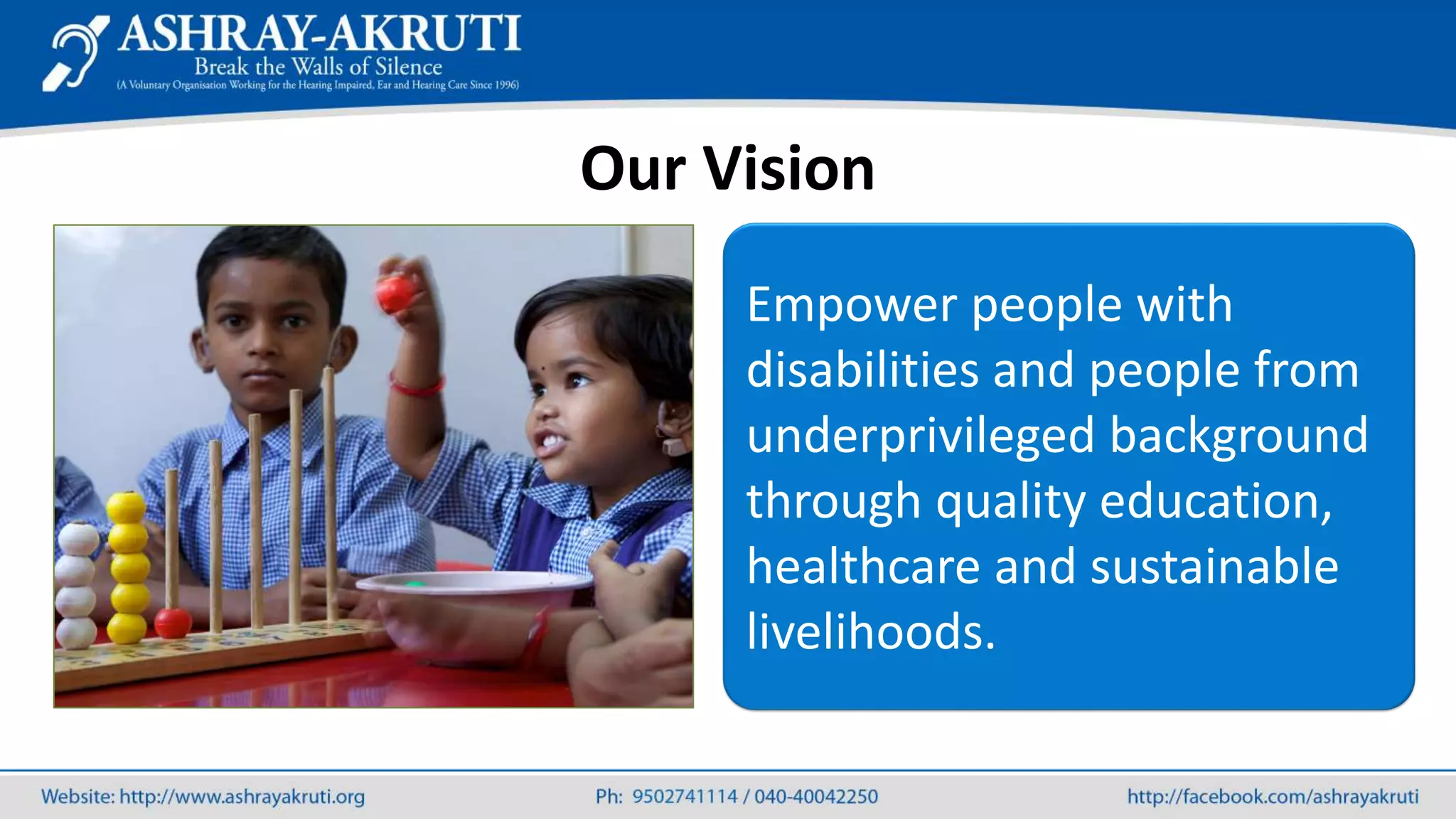 ASHRAY-AKRUTI
Break the Walls of Silence
(A Voluntary Organisation Working for the Hearing Impaired, Ear and Hearing Care Since 1996)

Our Vision

Empower people with disabilities and people from underprivileged background through quality education, healthcare and sustainable livelihoods.

Website: http://www.ashrayakruti.org Ph: 9502741114 / 040-40042250 http://facebook.com/ashrayakruti